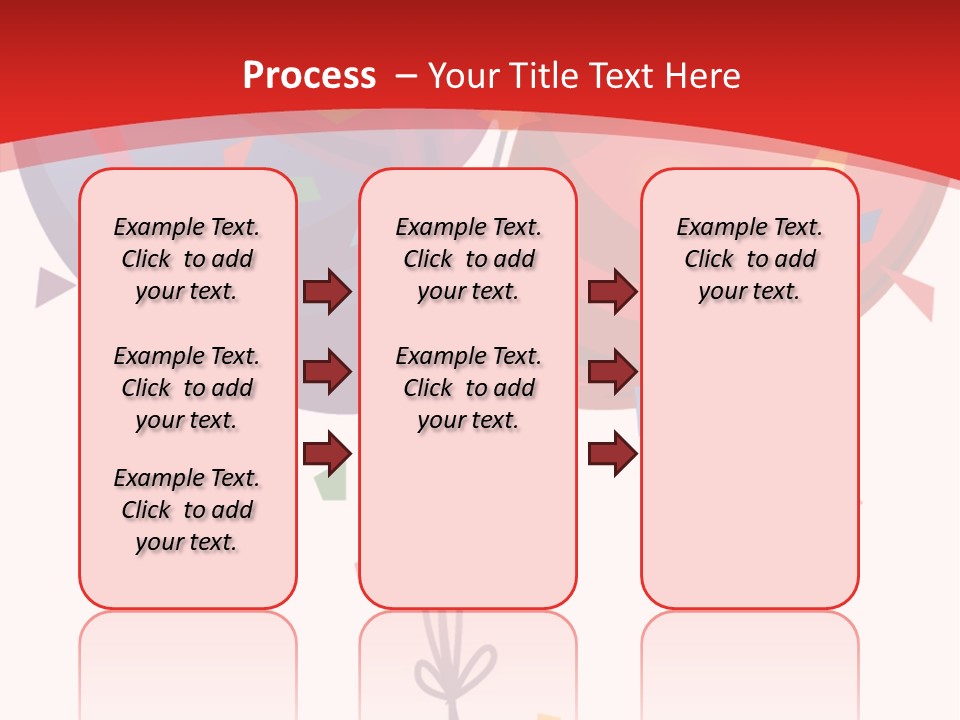 Process – Your Title Text Here

Example Text. Click to add your text.

Example Text. Click to add your text.

Example Text. Click to add your text.

Example Text. Click to add your text.

Example Text. Click to add your text.

Example Text. Click to add your text.